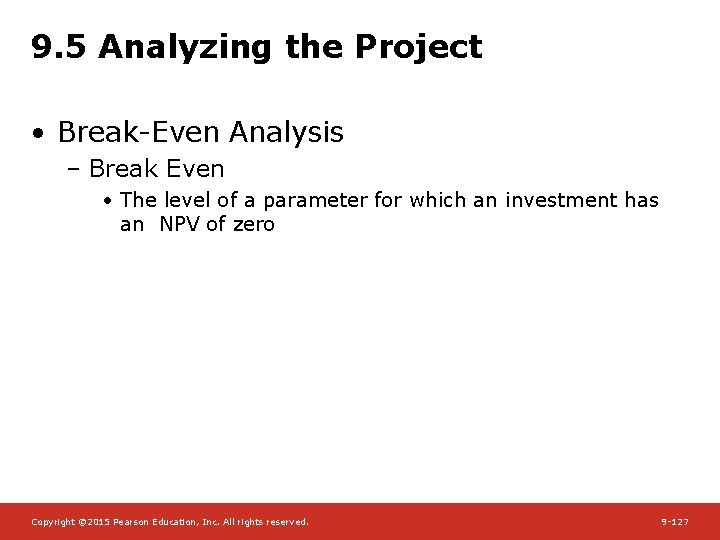 9.5 Analyzing the Project

• Break-Even Analysis
– Break Even
• The level of a parameter for which an investment has an NPV of zero

Copyright ©2015 Pearson Education, Inc. All rights reserved.

9-127